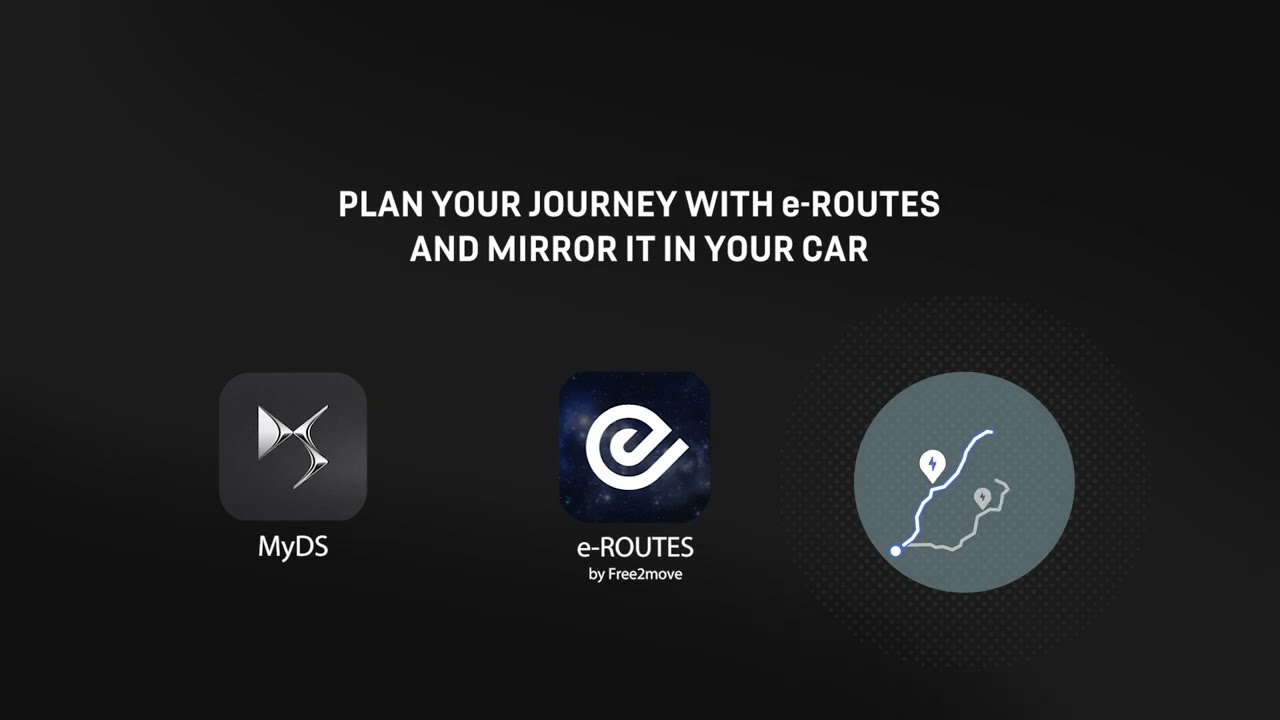 PLAN YOUR JOURNEY WITH e-ROUTES
AND MIRROR IT IN YOUR CAR

MyDS

e-ROUTES
by Free2move